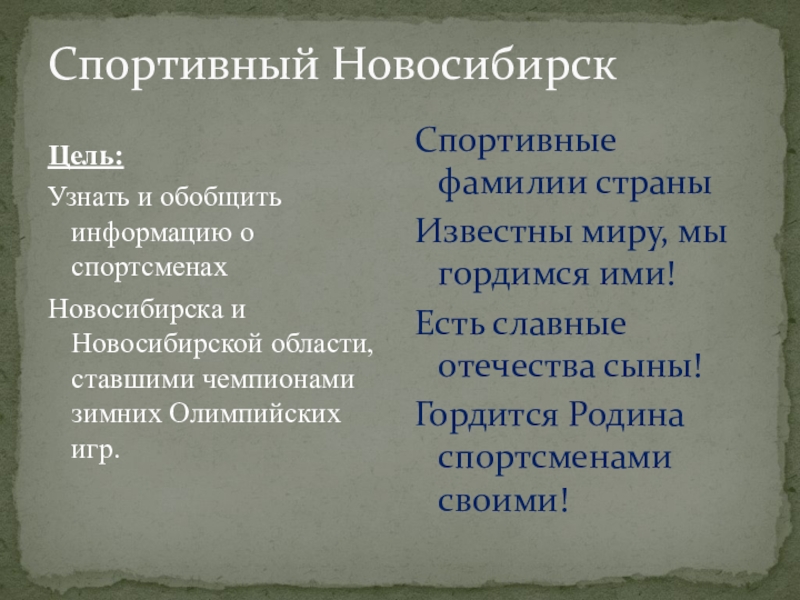 Спортивный Новосибирск

Цель:

Узнать и обобщить информацию о спортсменах

Новосибирска и Новосибирской области, ставшими чемпионами зимних Олимпийских игр.

Спортивные фамилии страны

Известны миру, мы гордимся ими!

Есть славные отечества сыны!

Гордится Родина спортсменами своими!